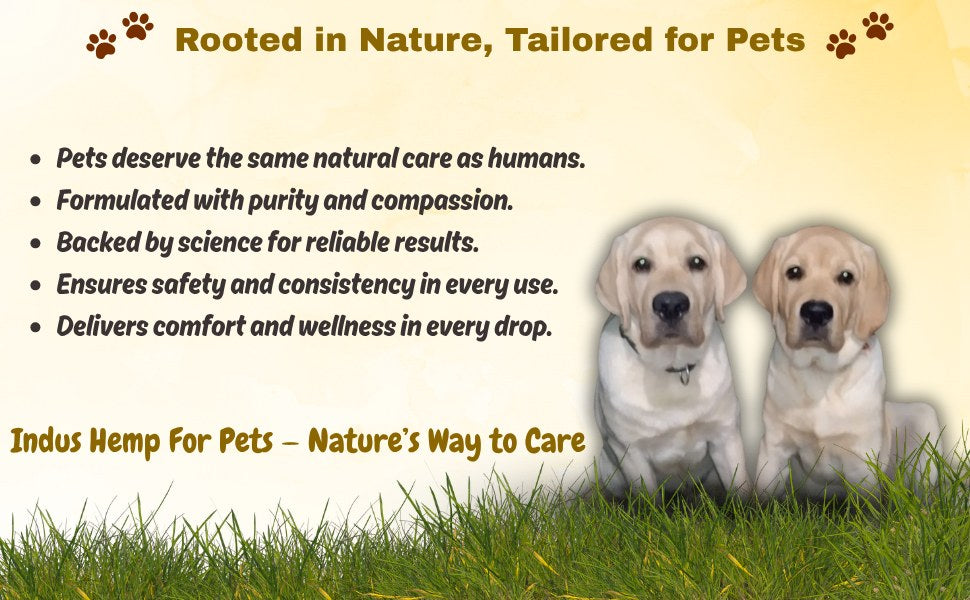 Rooted in Nature, Tailored for Pets

- Pets deserve the same natural care as humans.
- Formulated with purity and compassion.
- Backed by science for reliable results.
- Ensures safety and consistency in every use.
- Delivers comfort and wellness in every drop.

Indus Hemp For Pets – Nature's Way to Care